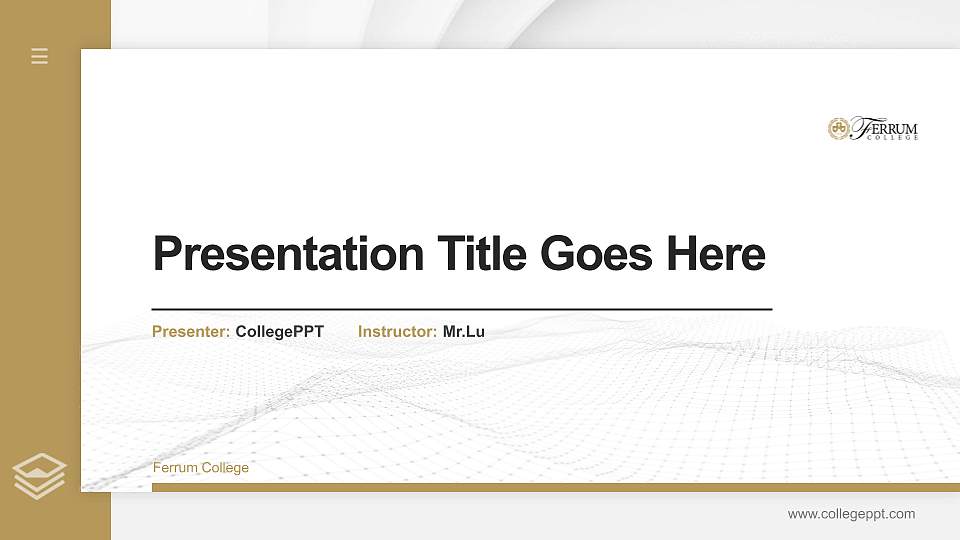 FERRUM COLLEGE

Presentation Title Goes Here

Presenter: CollegePPT Instructor: Mr.Lu

Ferrum College

www.collegeppt.com